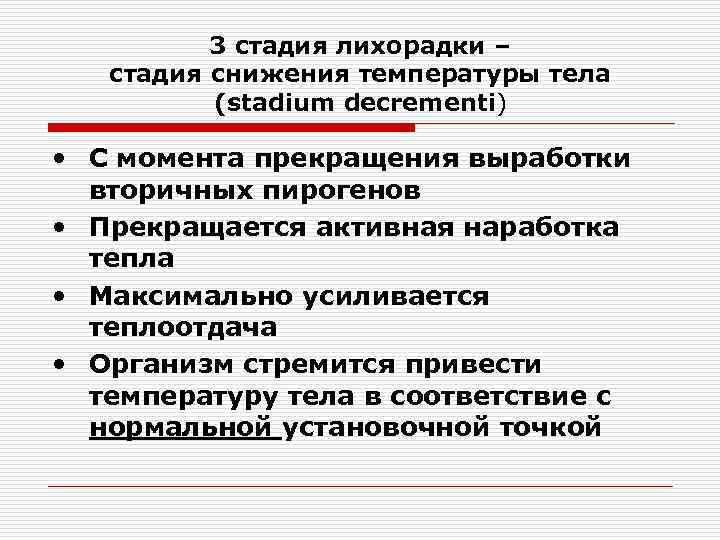 3 стадия лихорадки –
стадия снижения температуры тела
(stadium decrementi)

• С момента прекращения выработки вторичных пирогенов
• Прекращается активная наработка тепла
• Максимально усиливается теплоотдача
• Организм стремится привести температуру тела в соответствие с нормальной установочной точкой